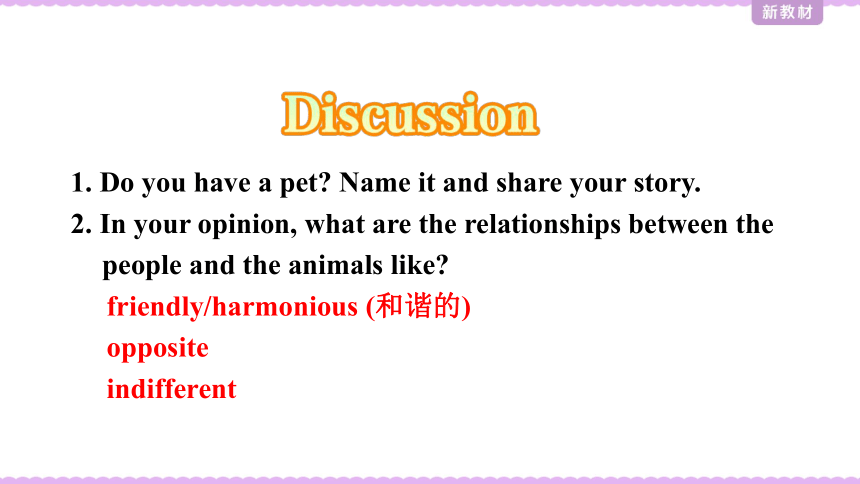 新教材

Discussion

1. Do you have a pet? Name it and share your story.
2. In your opinion, what are the relationships between the people and the animals like?
friendly/harmonious (和谐的)
opposite
indifferent